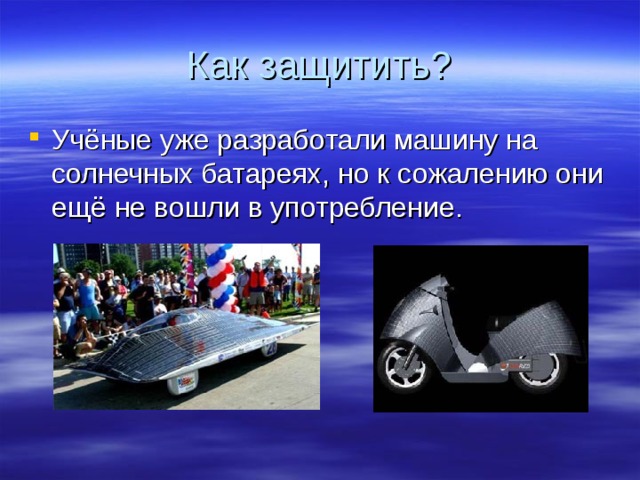 Как защитить?

Учёные уже разработали машину на солнечных батареях, но к сожалению они ещё не вошли в употребление.